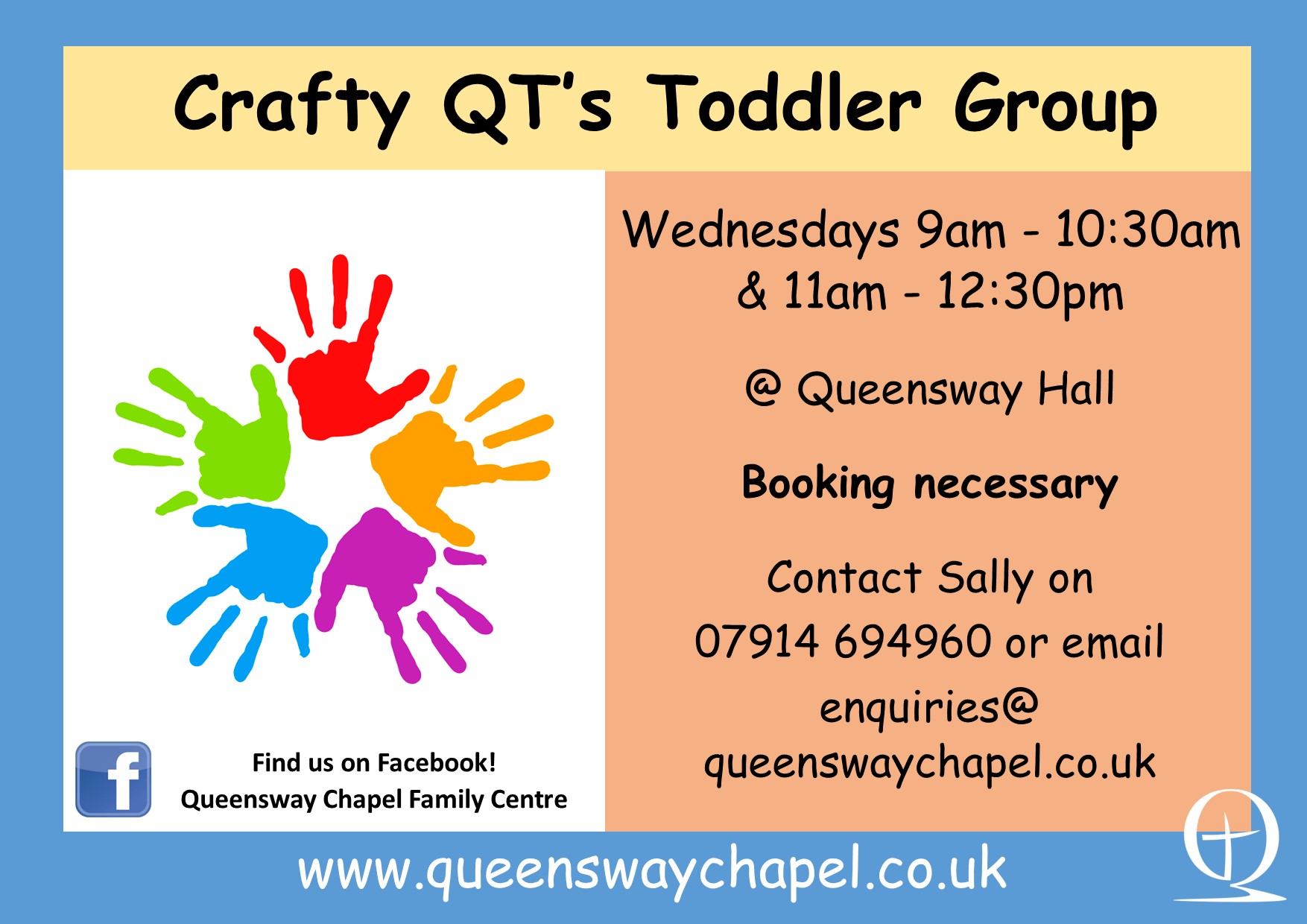 Crafty QT's Toddler Group

Wednesdays 9am - 10:30am & 11am - 12:30pm

@ Queensway Hall

Booking necessary

Contact Sally on 07914 694960 or email enquiries@ queenswaychapel.co.uk

f

Find us on Facebook!
Queensway Chapel Family Centre

www.queenswaychapel.co.uk